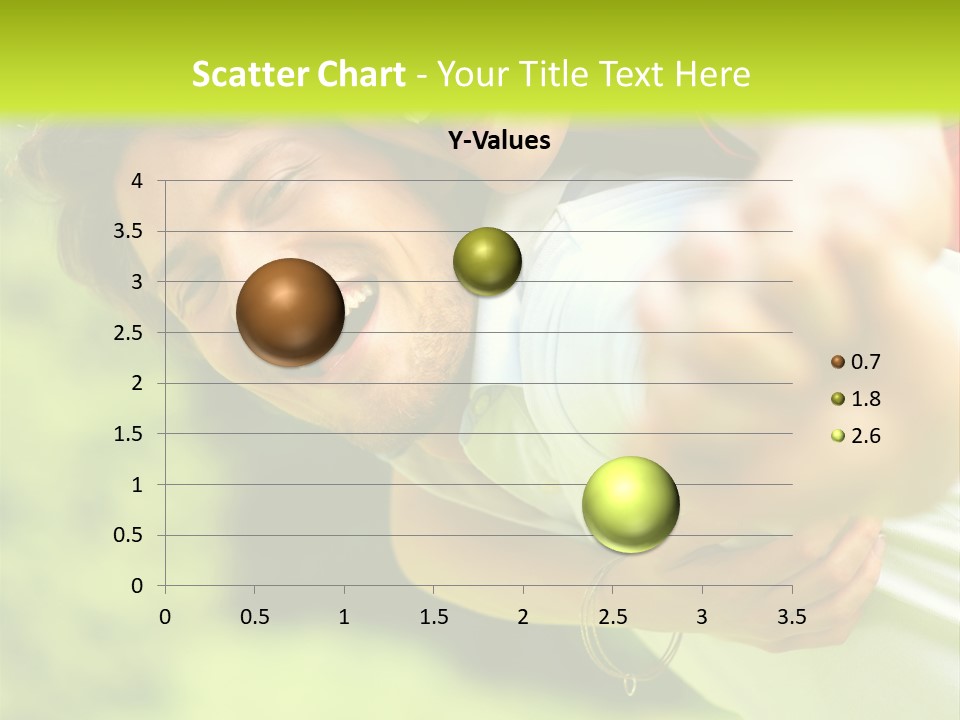 Scatter Chart - Your Title Text Here

Y-Values

4
3.5
3
2.5
2
1.5
1
0.5
0

0 0.5 1 1.5 2 2.5 3 3.5

0.7
1.8
2.6